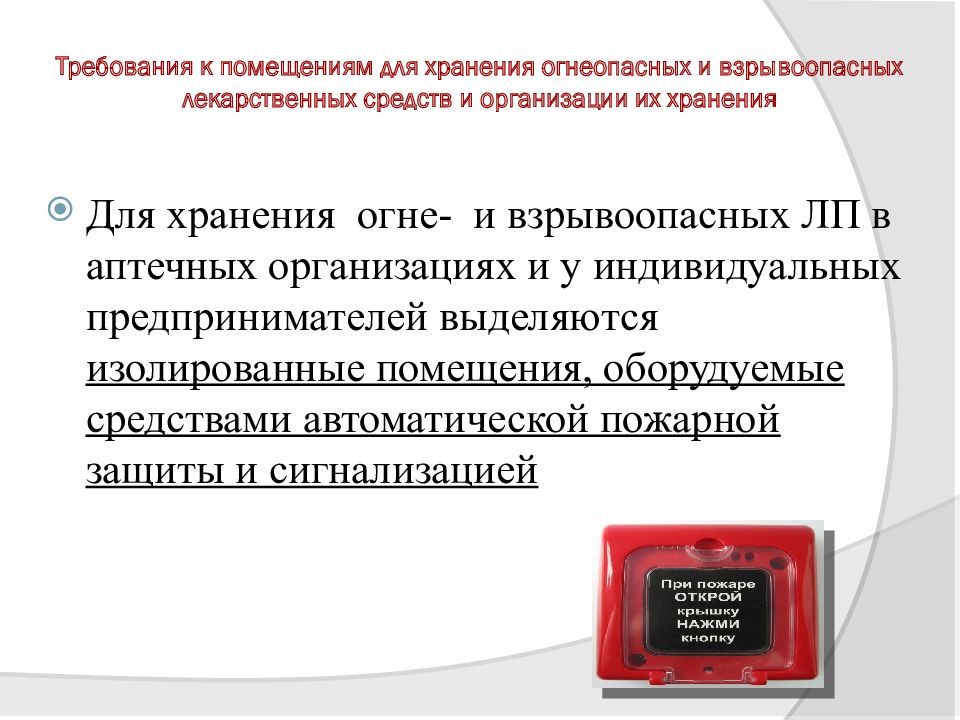 Требования к помещениям для хранения огнеопасных и взрывоопасных лекарственных средств и организации их хранения

Для хранения огне- и взрывоопасных ЛП в аптечных организациях и у индивидуальных предпринимателей выделяются изолированные помещения, оборудуемые средствами автоматической пожарной защиты и сигнализацией

При пожаре
ОТКРОЙ
крышку
НАЖМИ
кнопку